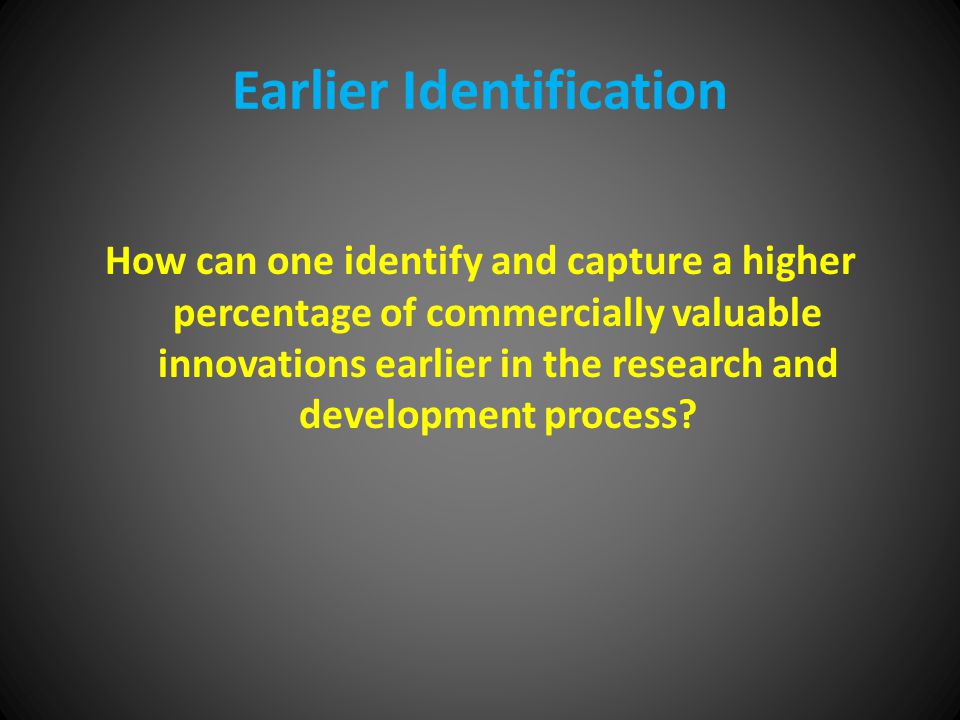 Earlier Identification

How can one identify and capture a higher percentage of commercially valuable innovations earlier in the research and development process?